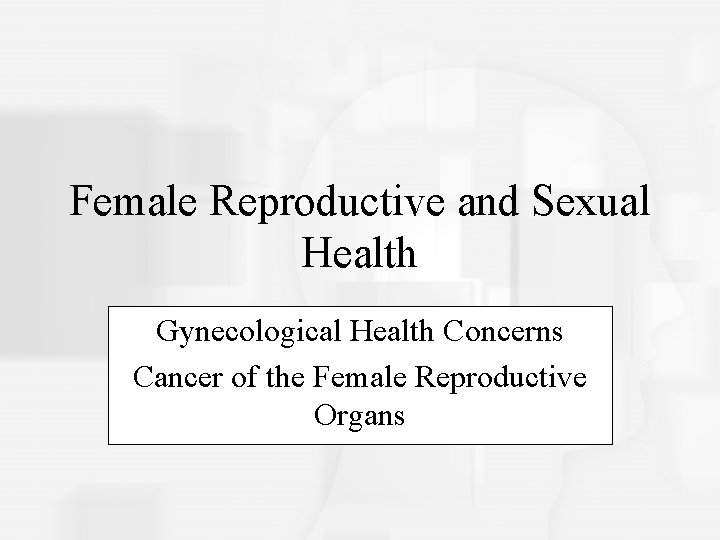 Female Reproductive and Sexual Health

Gynecological Health Concerns

Cancer of the Female Reproductive Organs